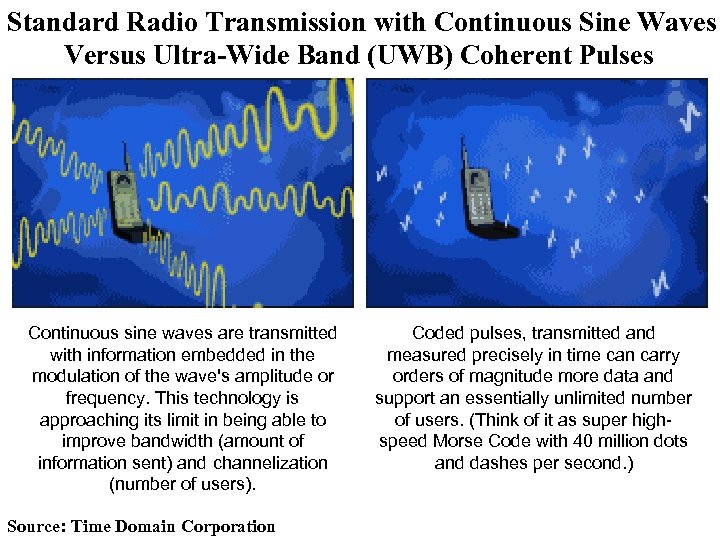 Standard Radio Transmission with Continuous Sine Waves Versus Ultra-Wide Band (UWB) Coherent Pulses

Continuous sine waves are transmitted with information embedded in the modulation of the wave's amplitude or frequency. This technology is approaching its limit in being able to improve bandwidth (amount of information sent) and channelization (number of users).

Coded pulses, transmitted and measured precisely in time can carry orders of magnitude more data and support an essentially unlimited number of users. (Think of it as super high-speed Morse Code with 40 million dots and dashes per second.)

Source: Time Domain Corporation